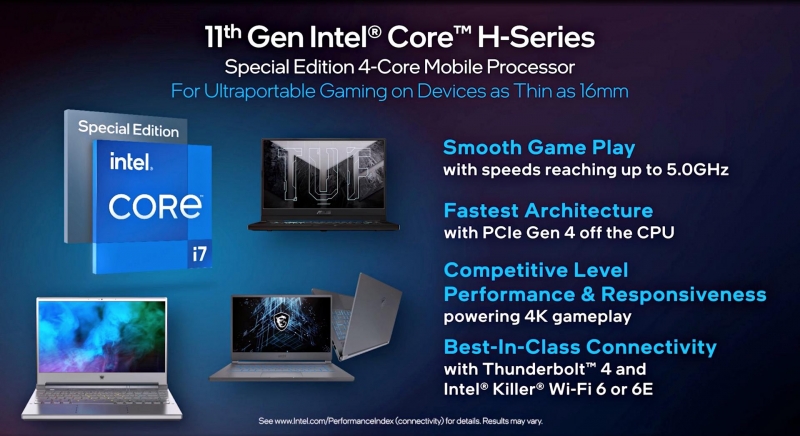 11th Gen Intel® Core™ H-Series
Special Edition 4-Core Mobile Processor
For Ultraportable Gaming on Devices as Thin as 16mm

Special Edition
intel.
CORE
i7

TUF

Smooth Game Play
with speeds reaching up to 5.0GHz

Fastest Architecture
with PCIe Gen 4 off the CPU

Competitive Level Performance & Responsiveness
powering 4K gameplay

Best-In-Class Connectivity
with Thunderbolt™ 4 and Intel® Killer® Wi-Fi 6 or 6E

See www.Intel.com/PerformanceIndex (connectivity) for details. Results may vary.